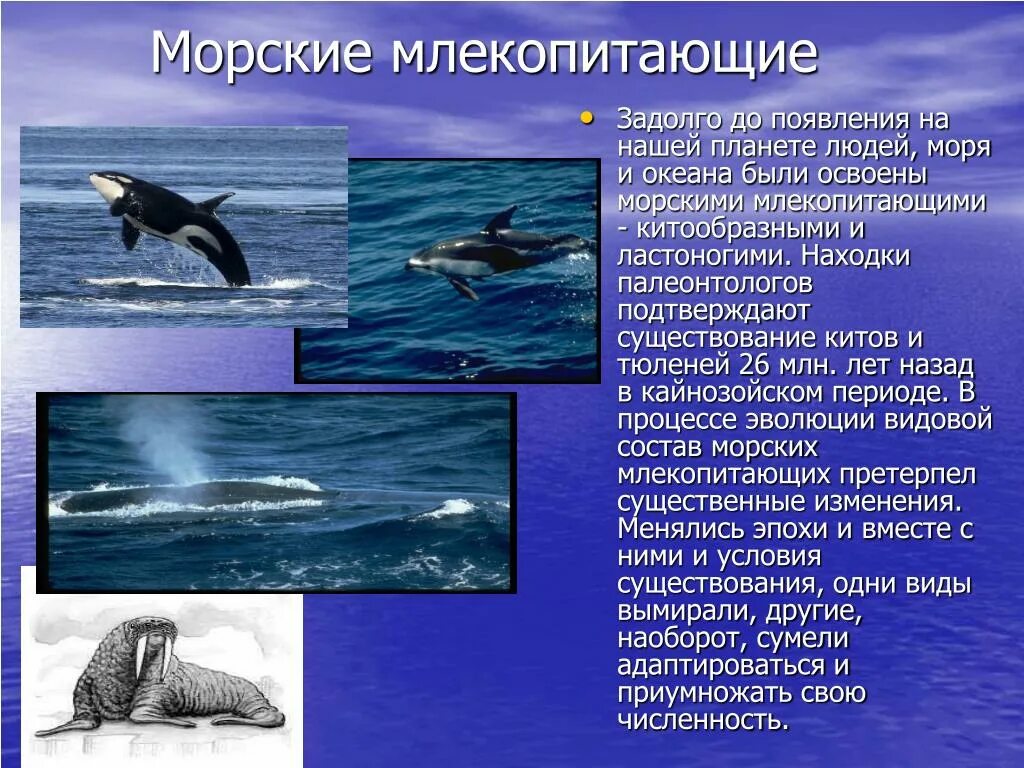 Морские млекопитающие

• Задолго до появления на нашей планете людей, моря и океана были освоены морскими млекопитающими - китообразными и ластоногими. Находки палеонтологов подтверждают существование китов и тюленей 26 млн. лет назад в кайнозойском периоде. В процессе эволюции видовой состав морских млекопитающих претерпел существенные изменения. Менялись эпохи и вместе с ними и условия существования, одни виды вымирали, другие, наоборот, сумели адаптироваться и приумножать свою численность.